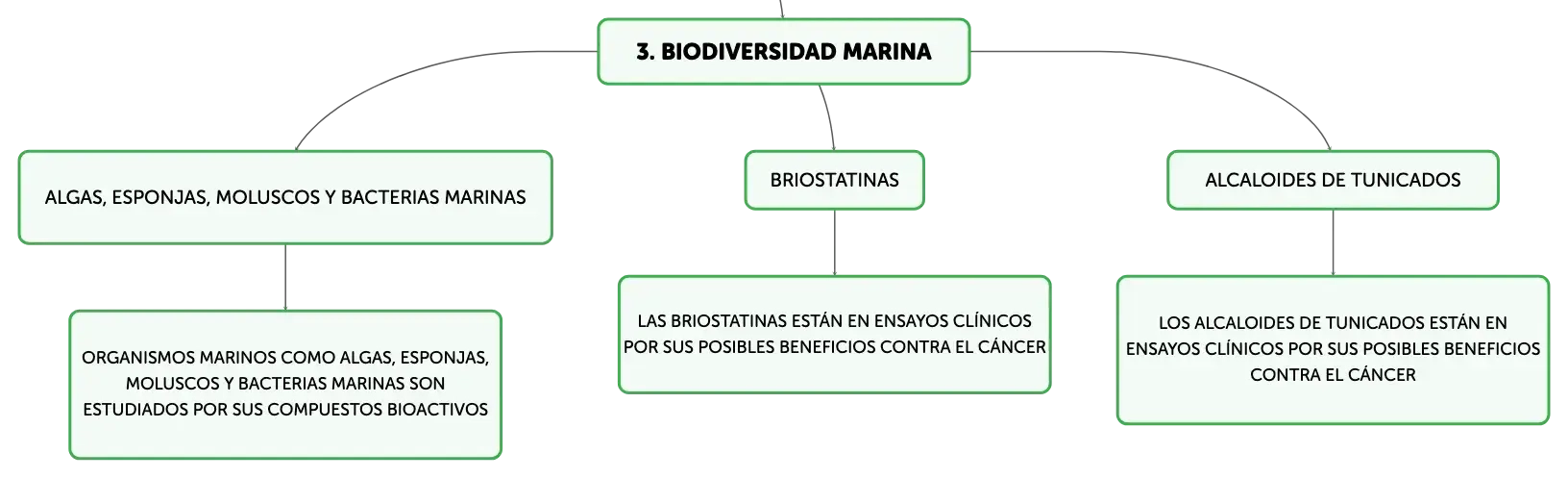 3. BIODIVERSIDAD MARINA

ALGAS, ESPONJAS, MOLUSCOS Y BACTERIAS MARINAS

ORGANISMOS MARINOS COMO ALGAS, ESPONJAS, MOLUSCOS Y BACTERIAS MARINAS SON ESTUDIADOS POR SUS COMPUESTOS BIOACTIVOS

BRIOSTATINAS

LAS BRIOSTATINAS ESTÁN EN ENSAYOS CLÍNICOS POR SUS POSIBLES BENEFICIOS CONTRA EL CÁNCER

ALCALOIDES DE TUNICADOS

LOS ALCALOIDES DE TUNICADOS ESTÁN EN ENSAYOS CLÍNICOS POR SUS POSIBLES BENEFICIOS CONTRA EL CÁNCER